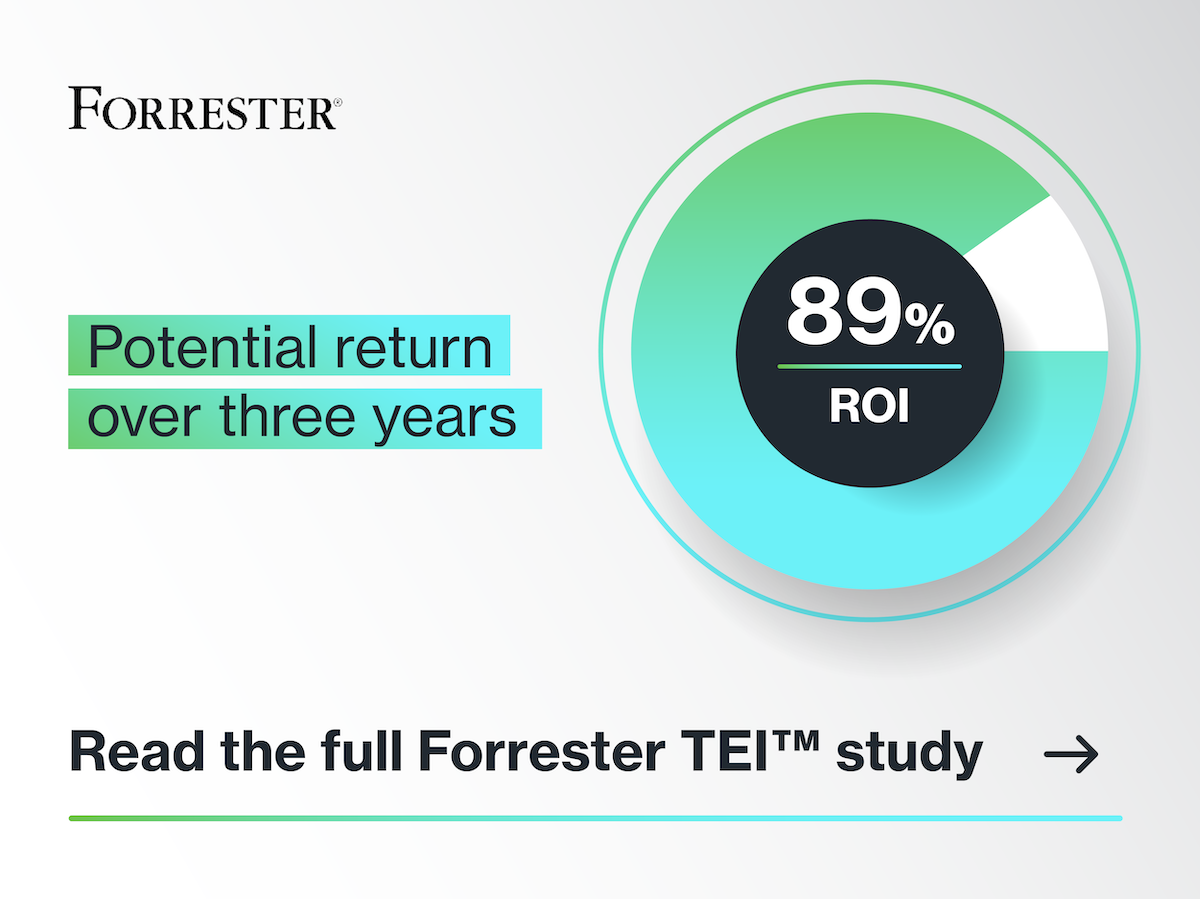 FORRESTER®

Potential return over three years

89%
ROI

Read the full Forrester TEI™ study →